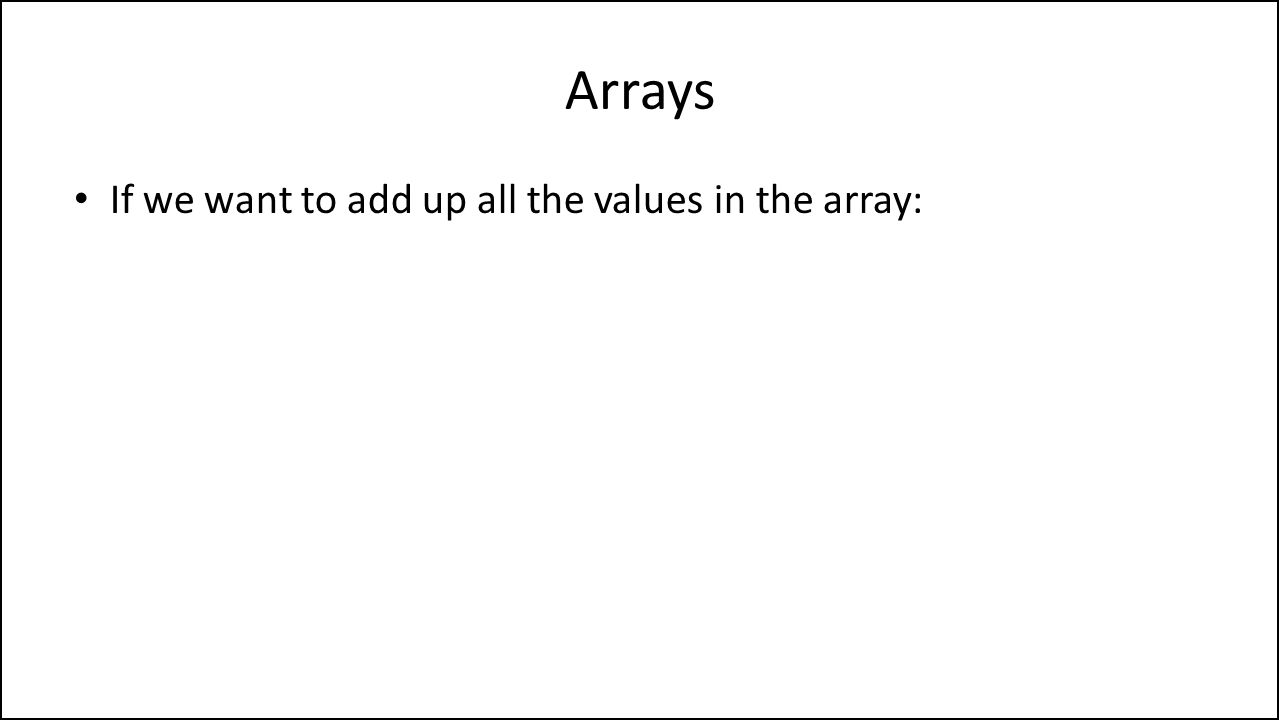 Arrays

• If we want to add up all the values in the array: